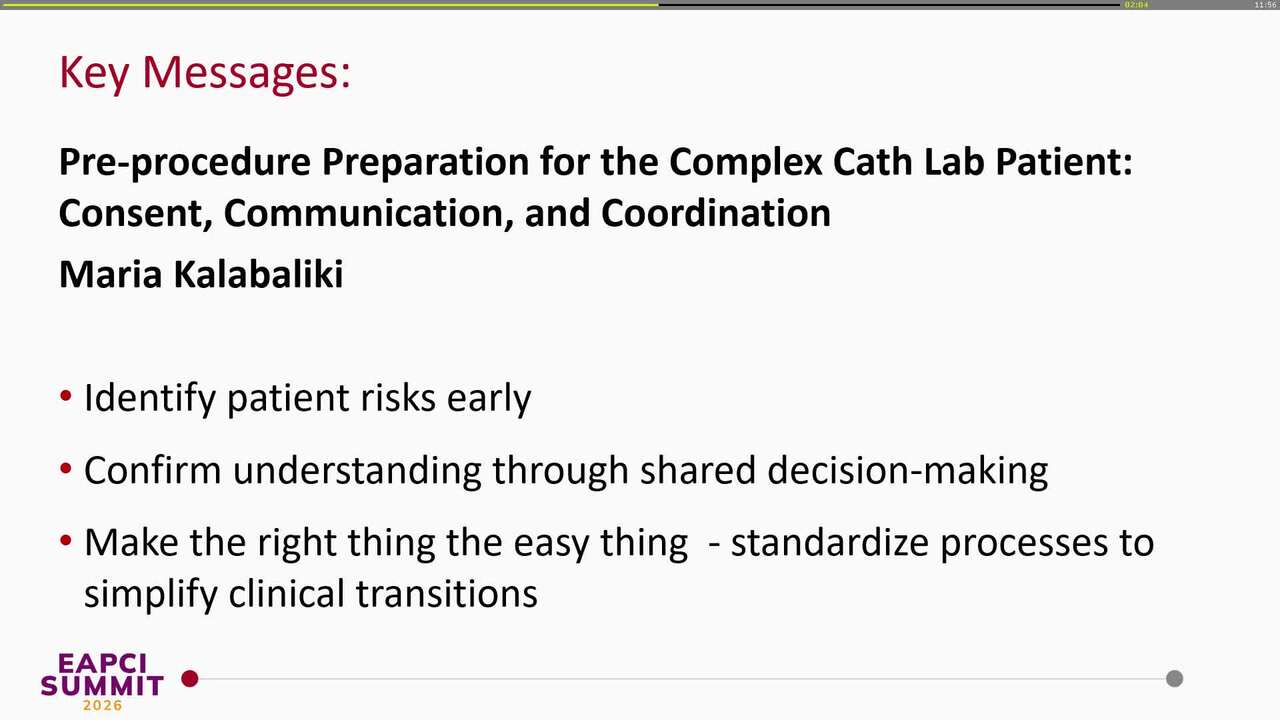 02:04

11:56

Key Messages:

Pre-procedure Preparation for the Complex Cath Lab Patient: Consent, Communication, and Coordination

Maria Kalabaliki

• Identify patient risks early

• Confirm understanding through shared decision-making

• Make the right thing the easy thing - standardize processes to simplify clinical transitions

EAPCI SUMMIT 2026